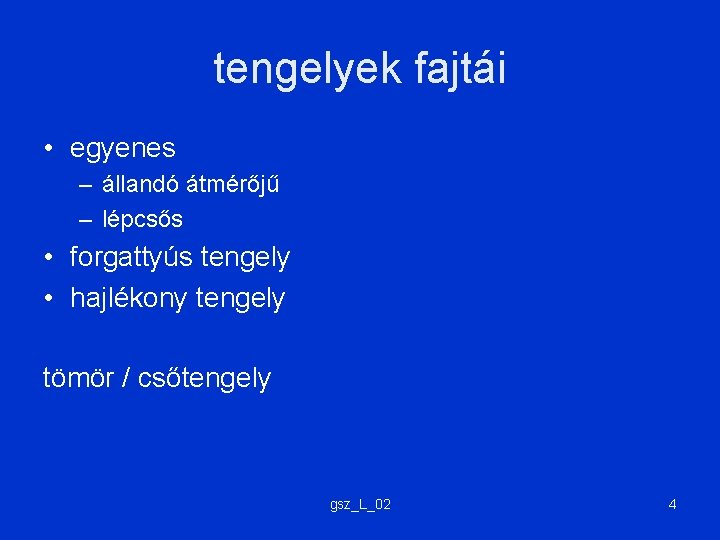 tengelyek fajtái

• egyenes
– állandó átmérőjű
– lépcsős
• forgattyús tengely
• hajlékony tengely

tömör / csőtengely

gsz_L_02

4